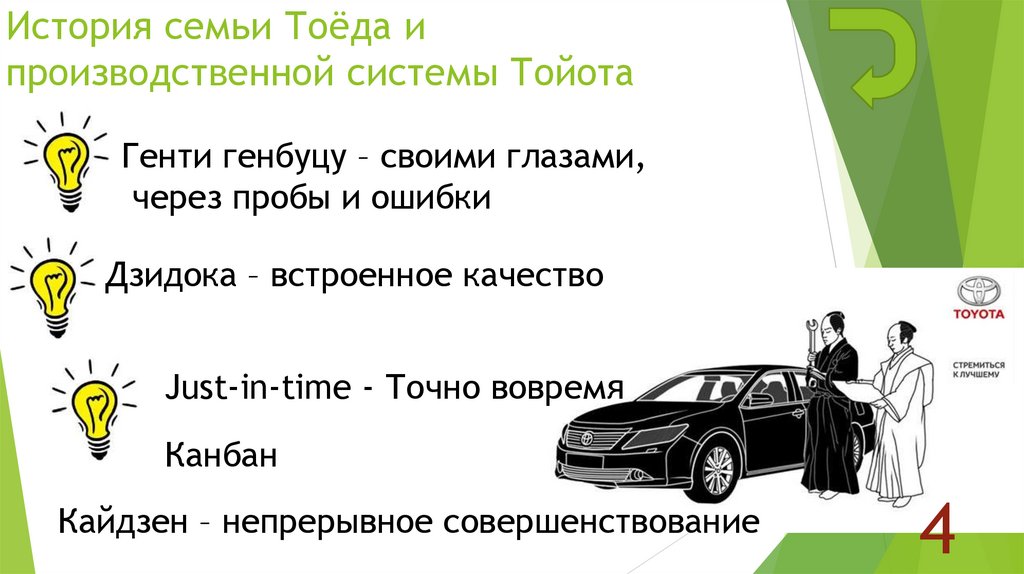 История семьи Тоёда и производственной системы Тойота

Генти генбуцу – своими глазами, через пробы и ошибки

Дзидока – встроенное качество

Just-in-time - Точно вовремя

Канбан

Кайдзен – непрерывное совершенствование

TOYOTA

СТРЕМИТЬСЯ К ЛУЧШЕМУ

4